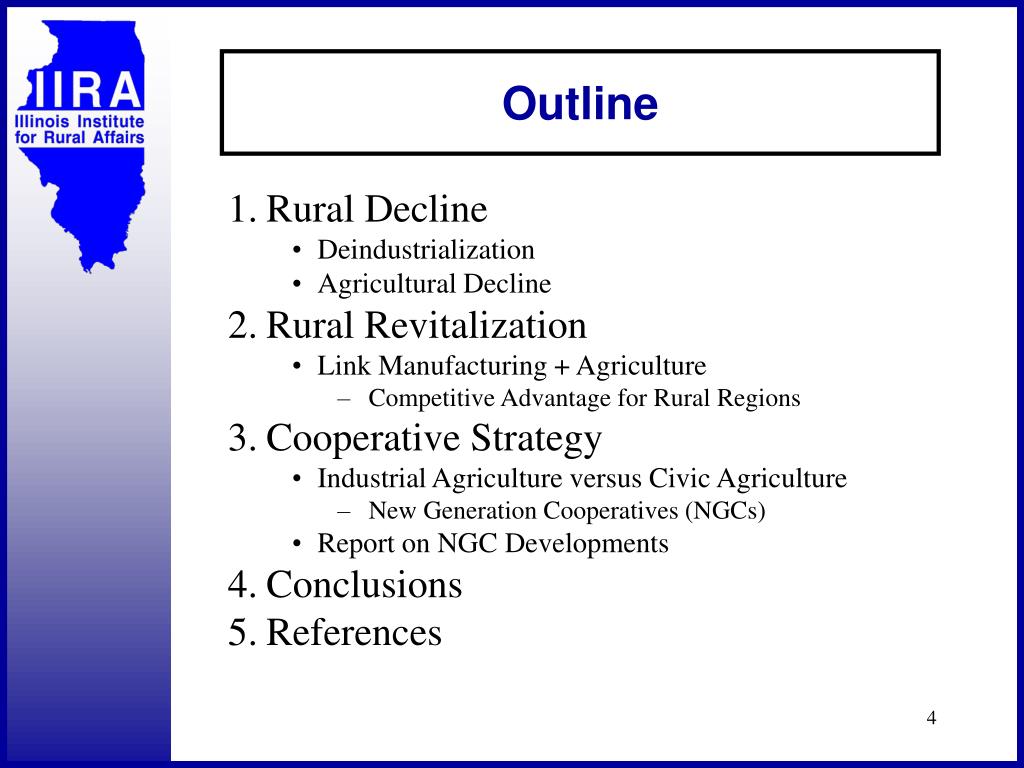 IIRA
Illinois Institute for Rural Affairs

Outline

1. Rural Decline
• Deindustrialization
• Agricultural Decline
2. Rural Revitalization
• Link Manufacturing + Agriculture
– Competitive Advantage for Rural Regions
3. Cooperative Strategy
• Industrial Agriculture versus Civic Agriculture
– New Generation Cooperatives (NGCs)
• Report on NGC Developments
4. Conclusions
5. References

4